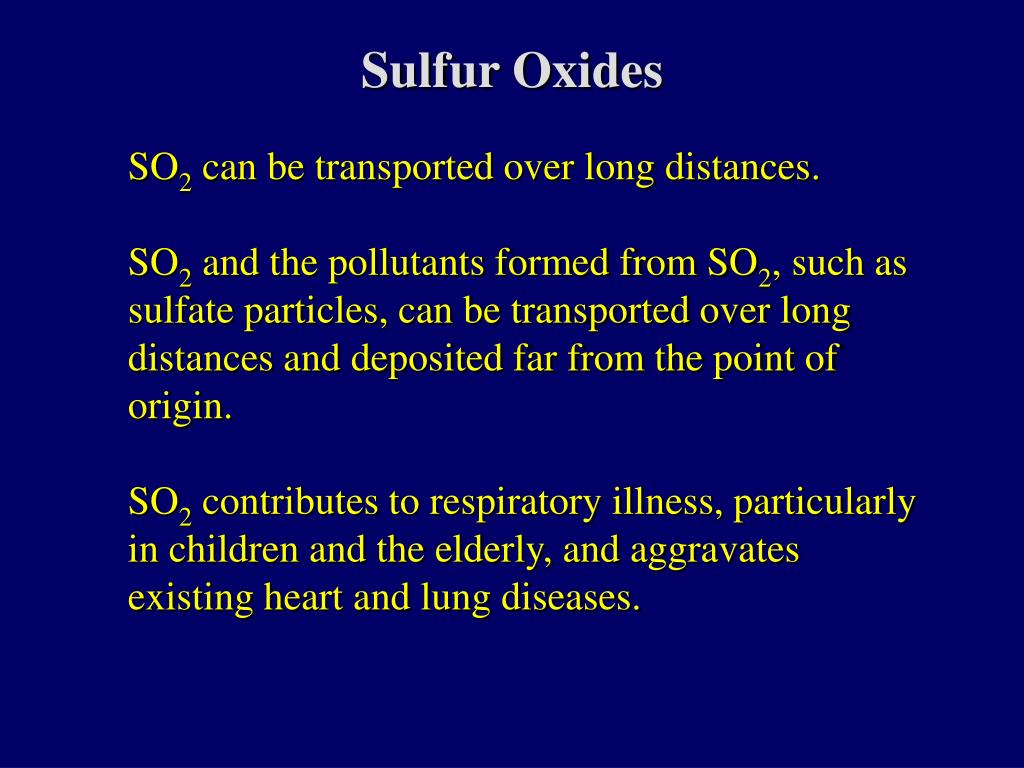 Sulfur Oxides

$SO_2$ can be transported over long distances.

$SO_2$ and the pollutants formed from $SO_2$, such as sulfate particles, can be transported over long distances and deposited far from the point of origin.

$SO_2$ contributes to respiratory illness, particularly in children and the elderly, and aggravates existing heart and lung diseases.